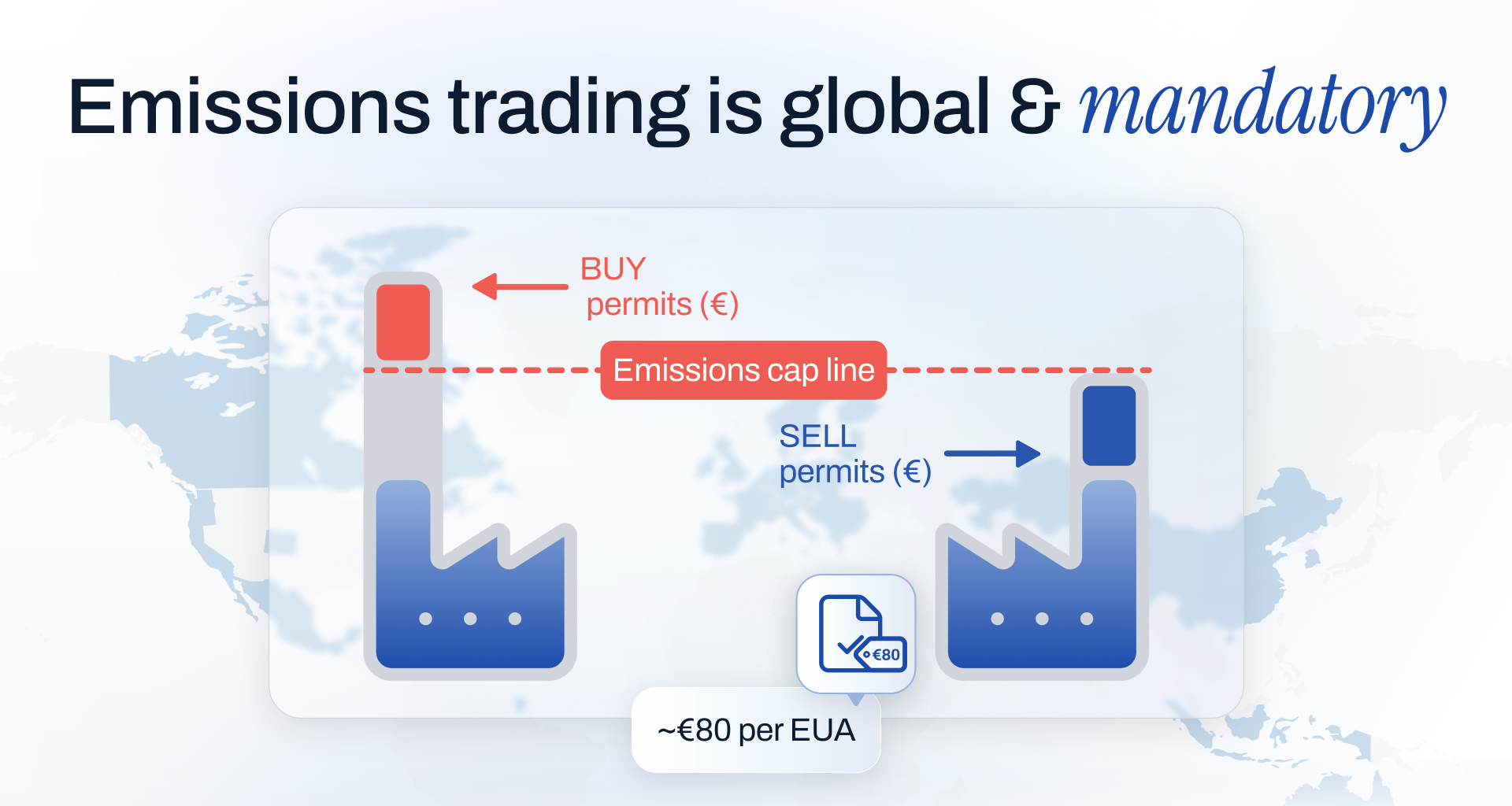 Emissions trading is global & mandatory

BUY
permits (€)

Emissions cap line

SELL
permits (€)

€80

~€80 per EUA